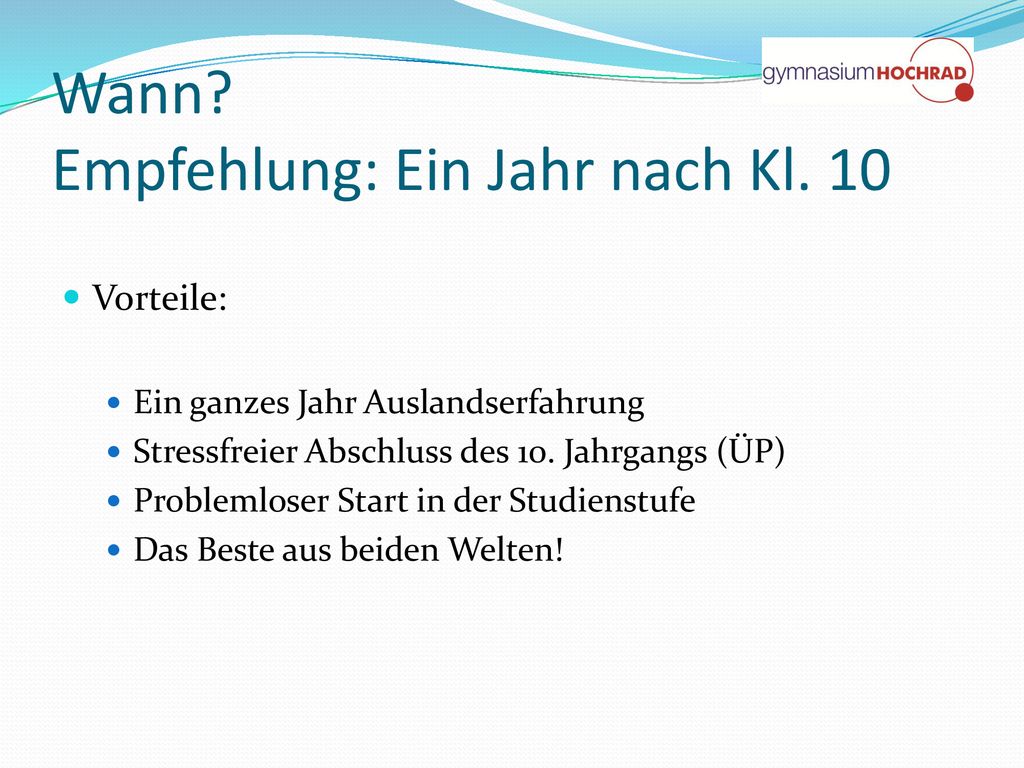 gymnasiumHOCHRAD

Wann?
Empfehlung: Ein Jahr nach Kl. 10

Vorteile:

Ein ganzes Jahr Auslandserfahrung
Stressfreier Abschluss des 10. Jahrgangs (ÜP)
Problemloser Start in der Studienstufe
Das Beste aus beiden Welten!